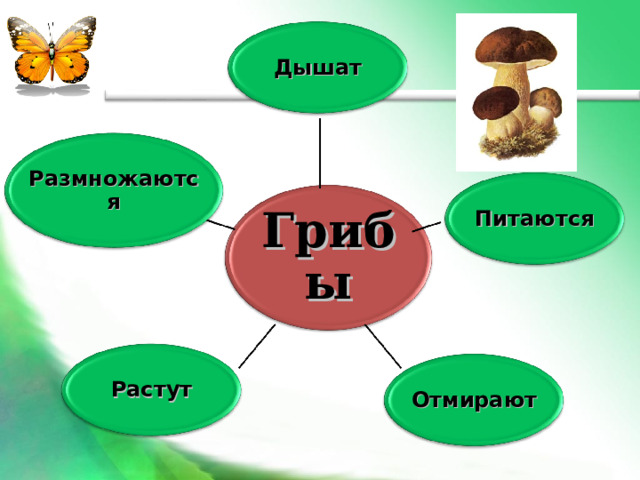 Дышат

Размножаются

Грибы

Питаются

Растут

Отмирают